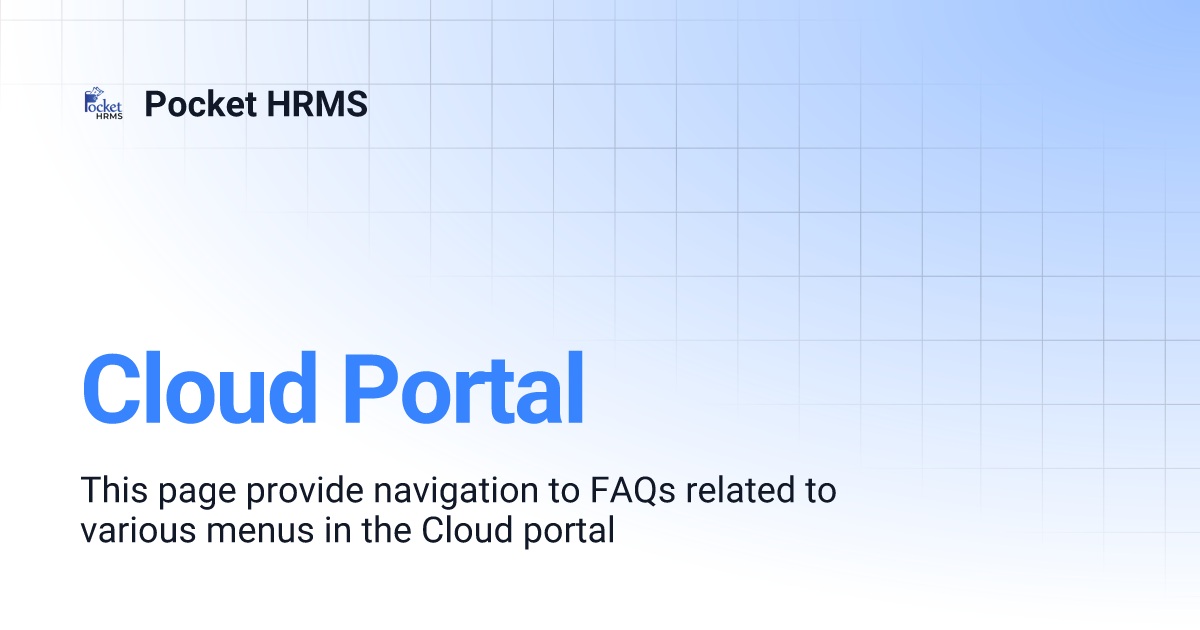 Pocket HRMS

Pocket HRMS

Cloud Portal

This page provide navigation to FAQs related to various menus in the Cloud portal